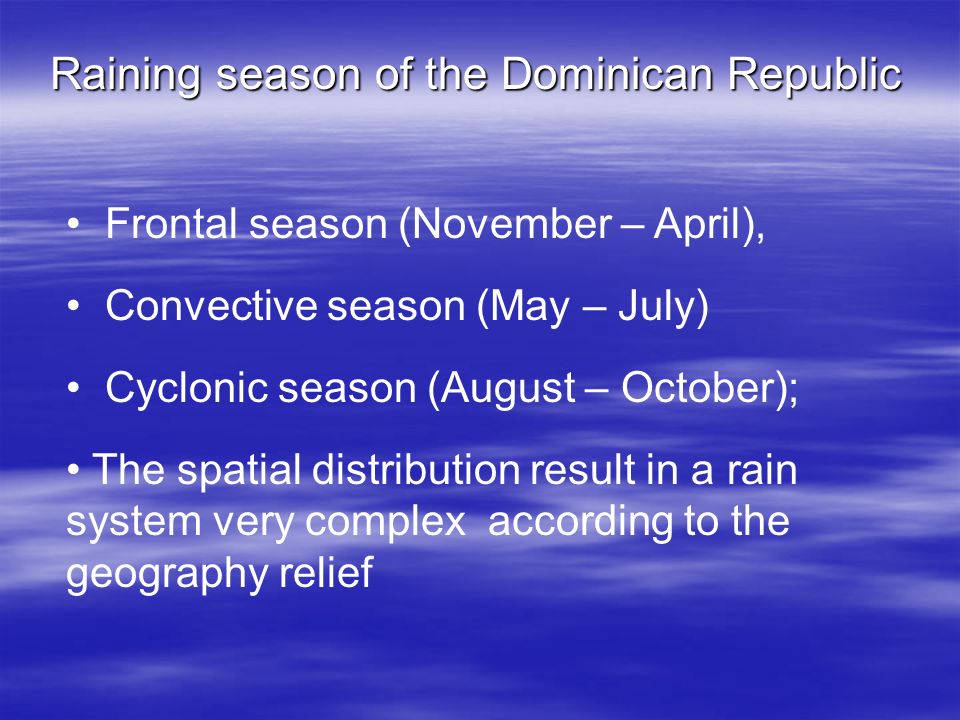 Raining season of the Dominican Republic

• Frontal season (November – April),

• Convective season (May – July)

• Cyclonic season (August – October);

• The spatial distribution result in a rain system very complex according to the geography relief